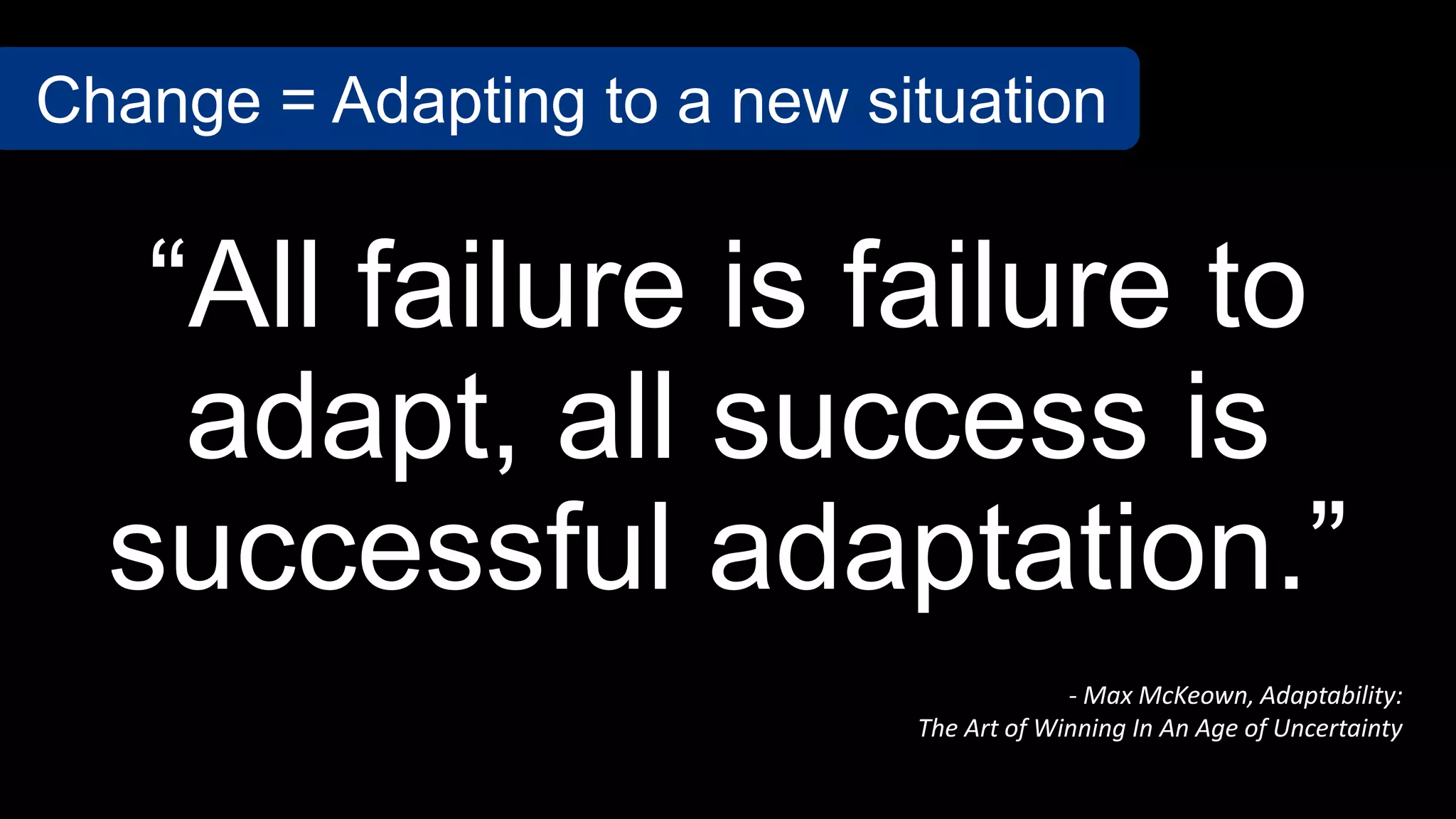 Change = Adapting to a new situation

“All failure is failure to adapt, all success is successful adaptation.”

- Max McKeown, Adaptability: The Art of Winning In An Age of Uncertainty